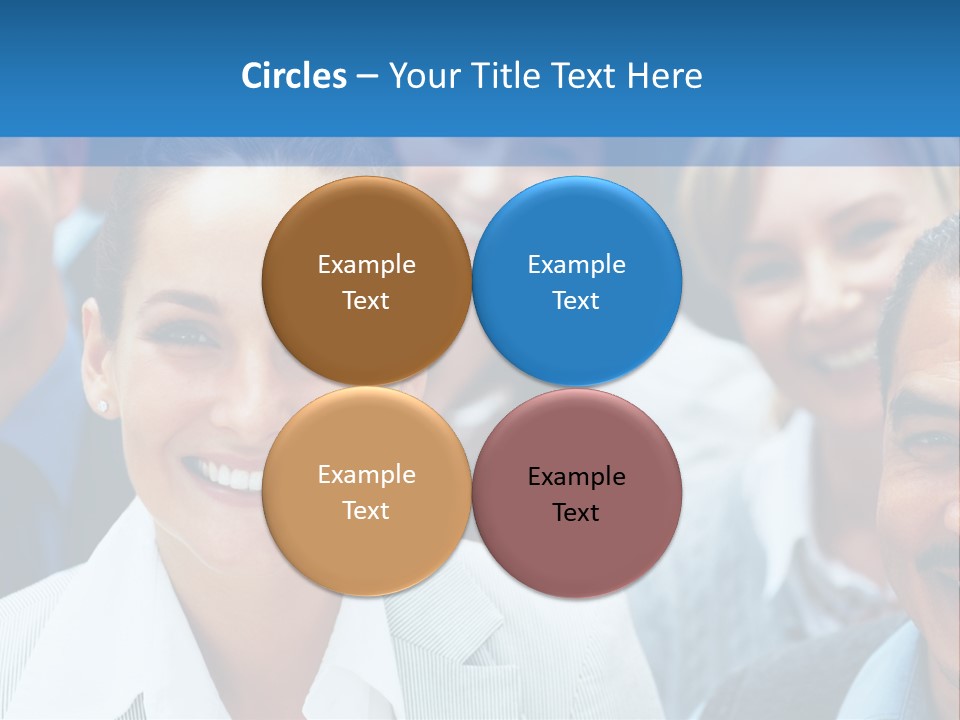 Circles – Your Title Text Here

Example Text

Example Text

Example Text

Example Text